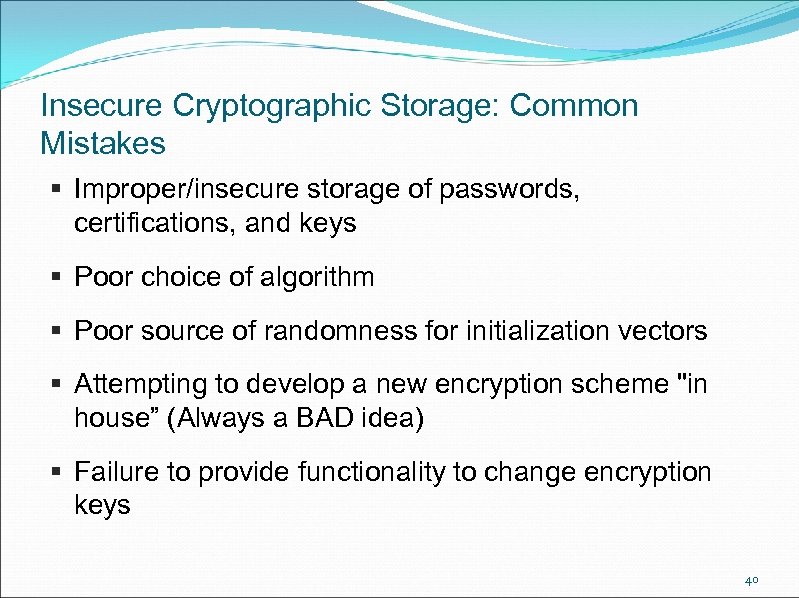 Insecure Cryptographic Storage: Common Mistakes

▪ Improper/insecure storage of passwords, certifications, and keys

▪ Poor choice of algorithm

▪ Poor source of randomness for initialization vectors

▪ Attempting to develop a new encryption scheme "in house” (Always a BAD idea)

▪ Failure to provide functionality to change encryption keys

40